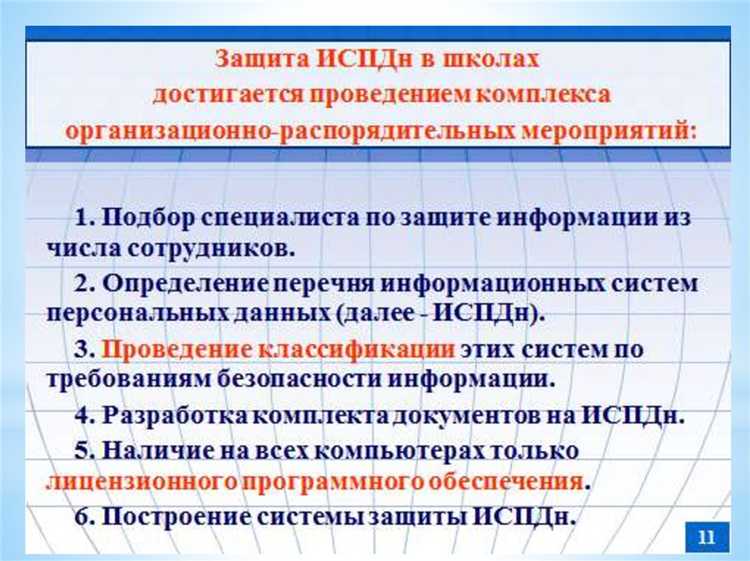 Защита ИСПДн в школах достигается проведением комплекса организационно-распорядительных мероприятий:

1. Подбор специалиста по защите информации из числа сотрудников.

2. Определение перечня информационных систем персональных данных (далее - ИСПДн).

3. Проведение классификации этих систем по требованиям безопасности информации.

4. Разработка комплекта документов на ИСПДн.

5. Наличие на всех компьютерах только лицензионного программного обеспечения.

6. Построение системы защиты ИСПДн.

11